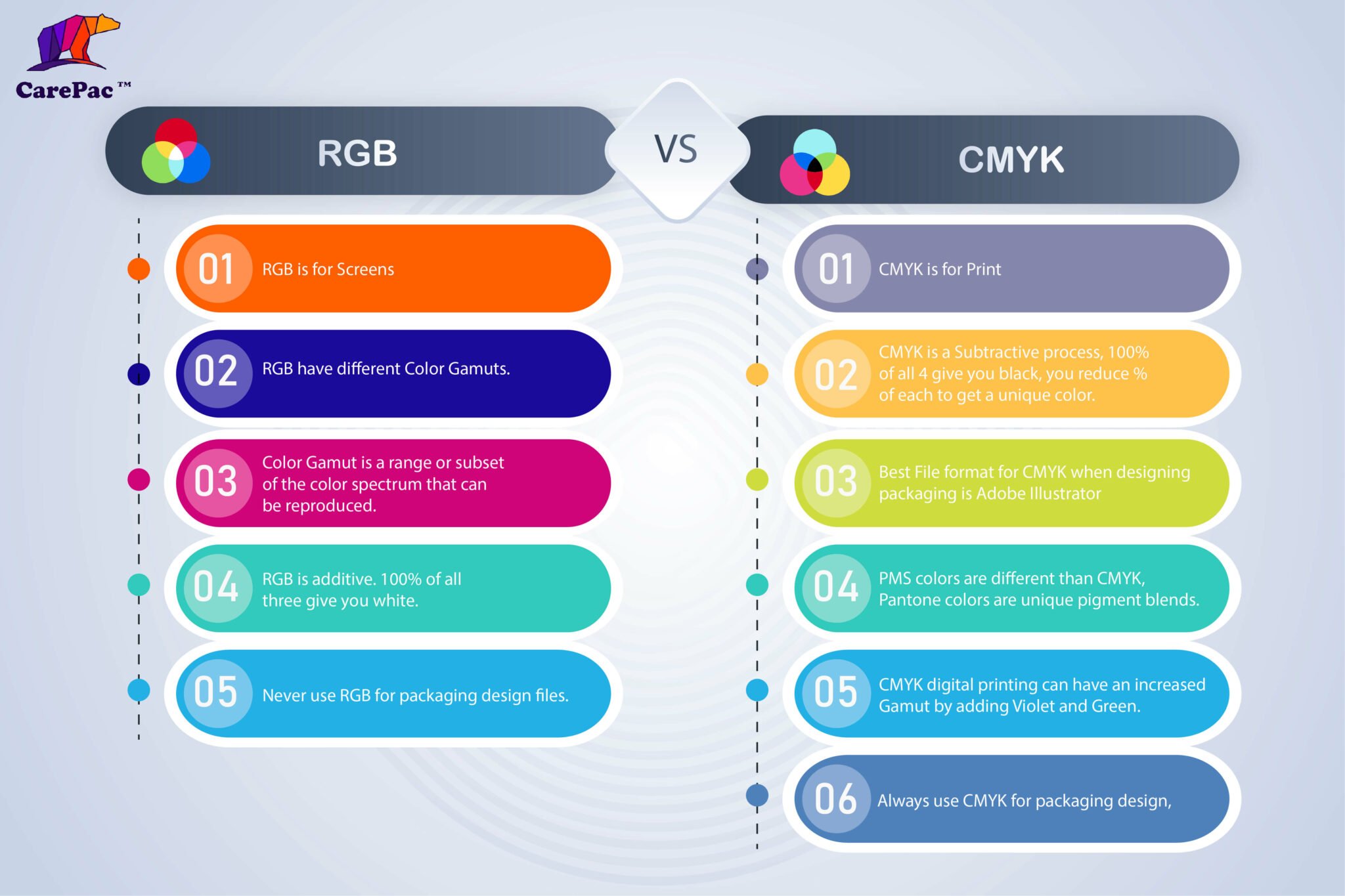 CarePac™

RGB

VS

CMYK

01 RGB is for Screens

02 RGB have different Color Gamuts.

03 Color Gamut is a range or subset of the color spectrum that can be reproduced.

04 RGB is additive. 100% of all three give you white.

05 Never use RGB for packaging design files.

01 CMYK is for Print

02 CMYK is a Subtractive process, 100% of all 4 give you black, you reduce % of each to get a unique color.

03 Best File format for CMYK when designing packaging is Adobe Illustrator

04 PMS colors are different than CMYK, Pantone colors are unique pigment blends.

05 CMYK digital printing can have an increased Gamut by adding Violet and Green.

06 Always use CMYK for packaging design,